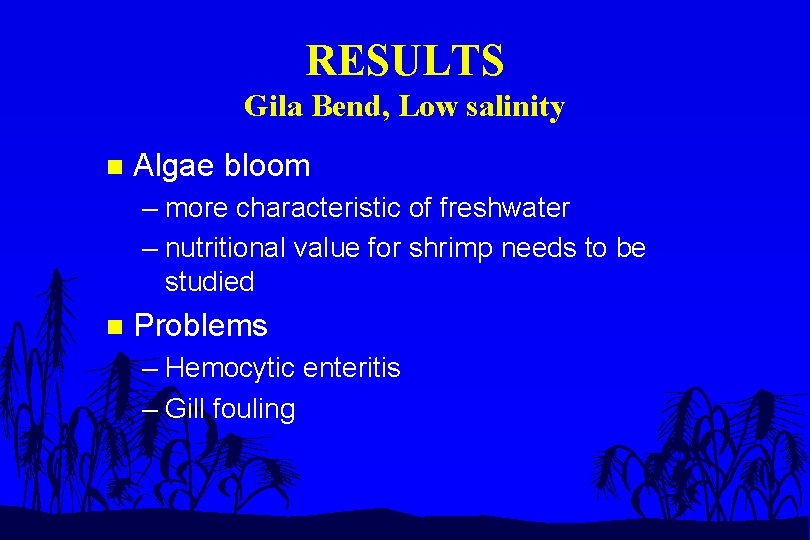 RESULTS
Gila Bend, Low salinity

• Algae bloom

– more characteristic of freshwater
– nutritional value for shrimp needs to be studied

• Problems

– Hemocytic enteritis
– Gill fouling